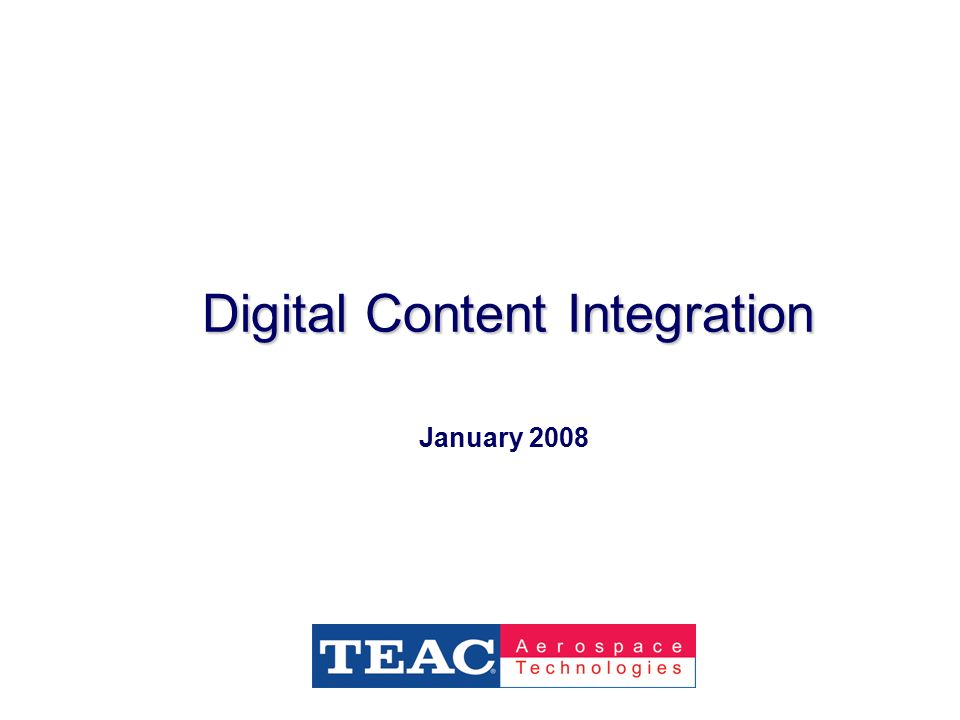 Digital Content Integration

January 2008

TEAC® Aerospace Technologies